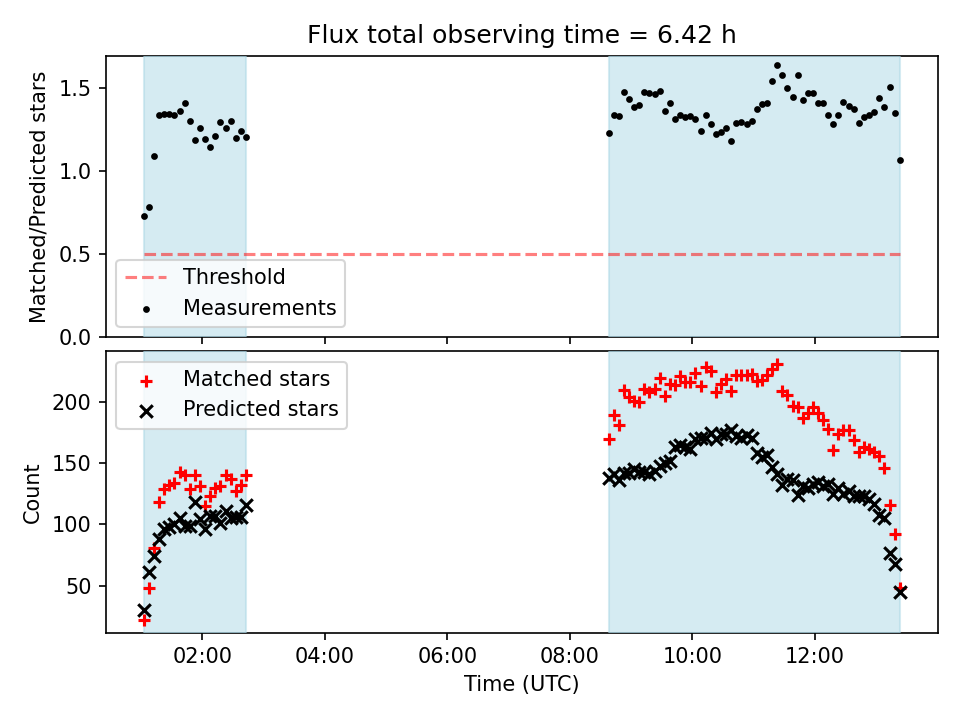 Flux total observing time = 6.42 h

Matched/Predicted stars

1.5
1.0
0.5
0.0

Threshold
Measurements

Matched stars
Predicted stars

Count

200
150
100
50

02:00
04:00
06:00
08:00
10:00
12:00

Time (UTC)